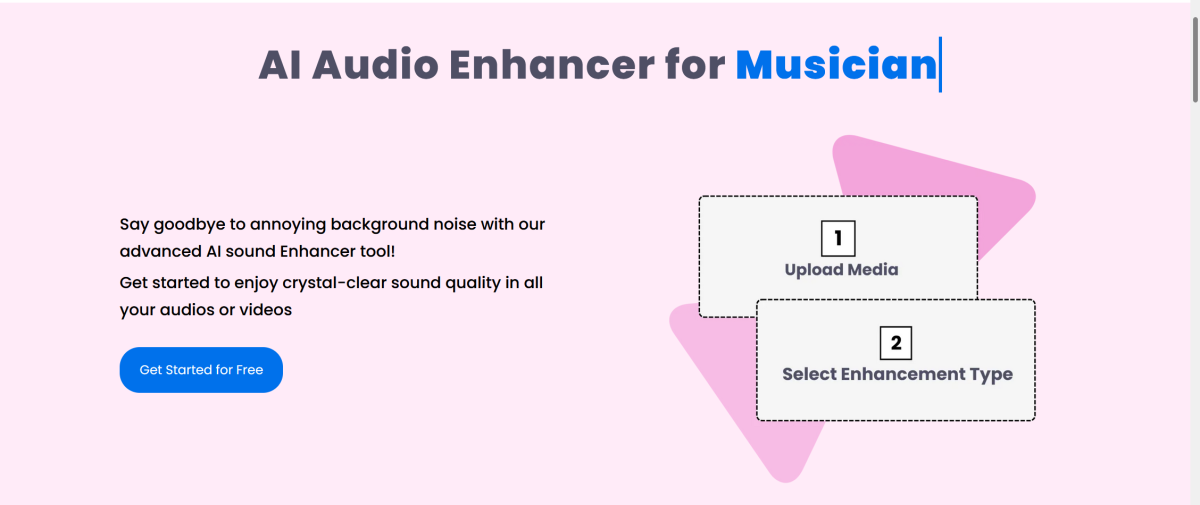 AI Audio Enhancer for Musician

Say goodbye to annoying background noise with our advanced AI sound Enhancer tool!

Get started to enjoy crystal-clear sound quality in all your audios or videos

Get Started for Free

1
Upload Media

2
Select Enhancement Type